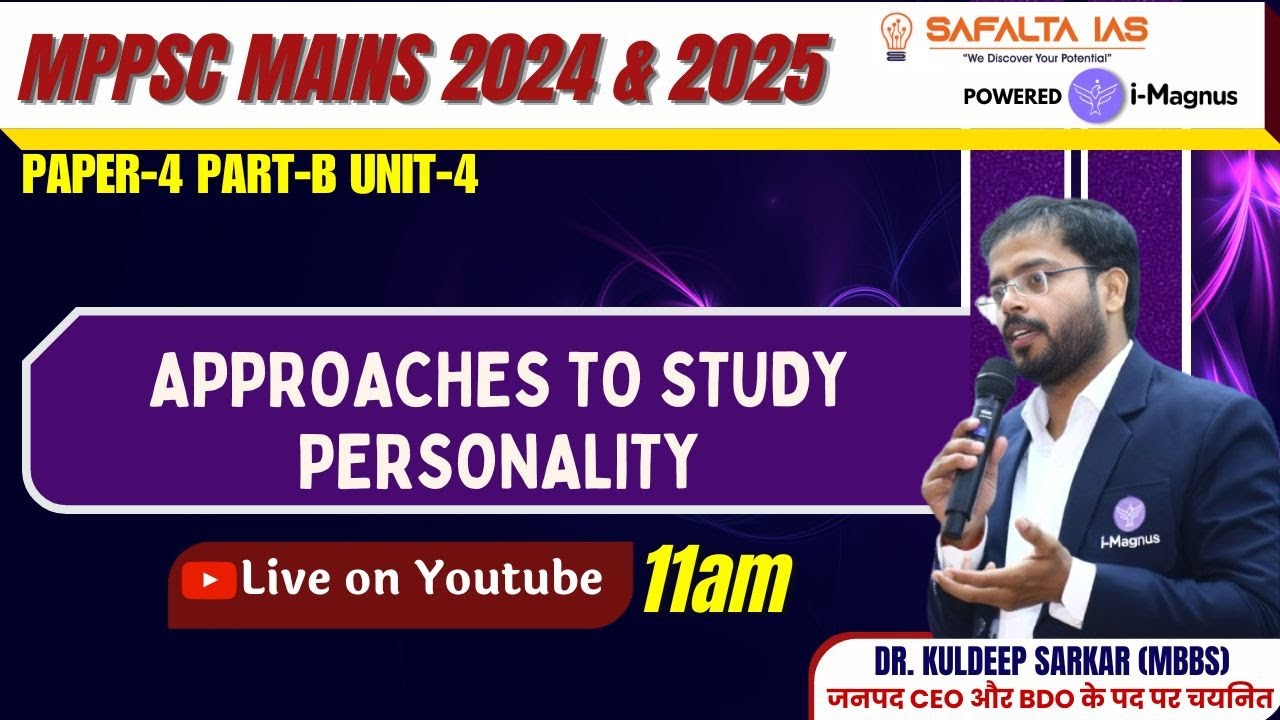 MPPSC MAINS 2024 & 2025

SAFALTA IAS
"We Discover Your Potential"
POWERED i-Magnus

PAPER-4 PART-B UNIT-4

APPROACHES TO STUDY PERSONALITY

Live on Youtube 11am

i-Magnus

DR. KULDEEP SARKAR (MBBS)
जनपद CEO और BDO के पद पर चयनित